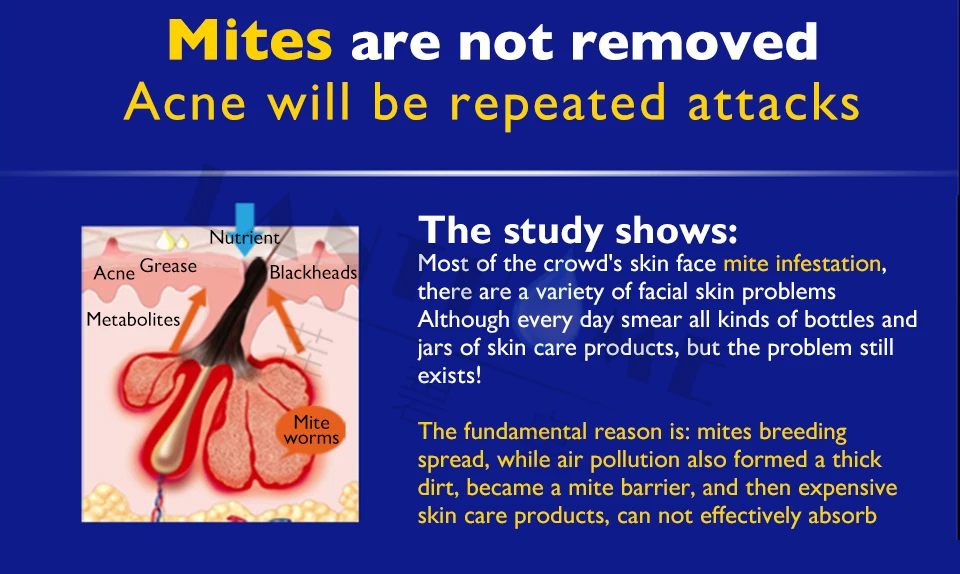 Mites are not removed
Acne will be repeated attacks

Nutrient
Acne
Grease
Blackheads
Metabolites
Mite worms

The study shows:
Most of the crowd's skin face mite infestation, there are a variety of facial skin problems Although every day smear all kinds of bottles and jars of skin care products, but the problem still exists!

The fundamental reason is: mites breeding spread, while air pollution also formed a thick dirt, became a mite barrier, and then expensive skin care products, can not effectively absorb